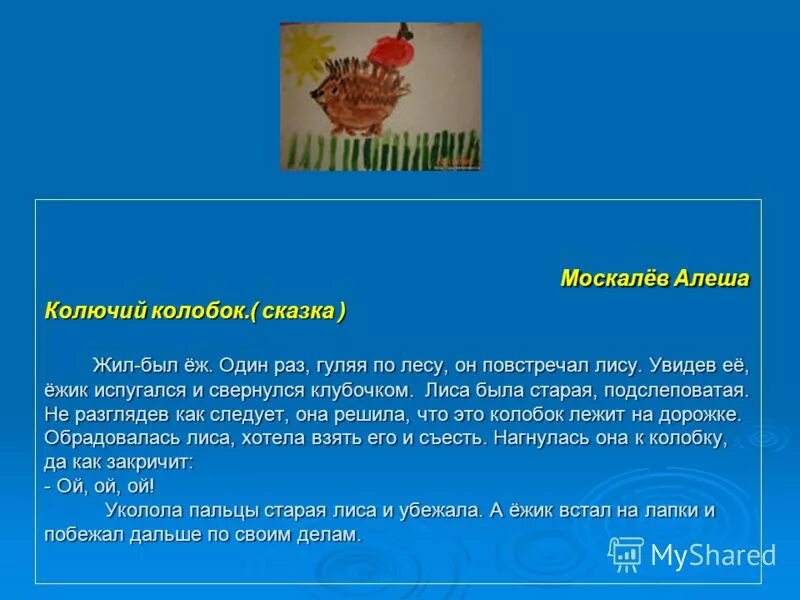 Москалёв Алеша

Колючий колобок.( сказка )

Жил-был ёж. Один раз, гуляя по лесу, он повстречал лису. Увидев её, ёжик испугался и свернулся клубочком. Лиса была старая, подслеповатая. Не разглядев как следует, она решила, что это колобок лежит на дорожке. Обрадовалась лиса, хотела взять его и съесть. Нагнулась она к колобку, да как закричит:
- Ой, ой, ой!
Уколола пальцы старая лиса и убежала. А ёжик встал на лапки и побежал дальше по своим делам.

MyShared